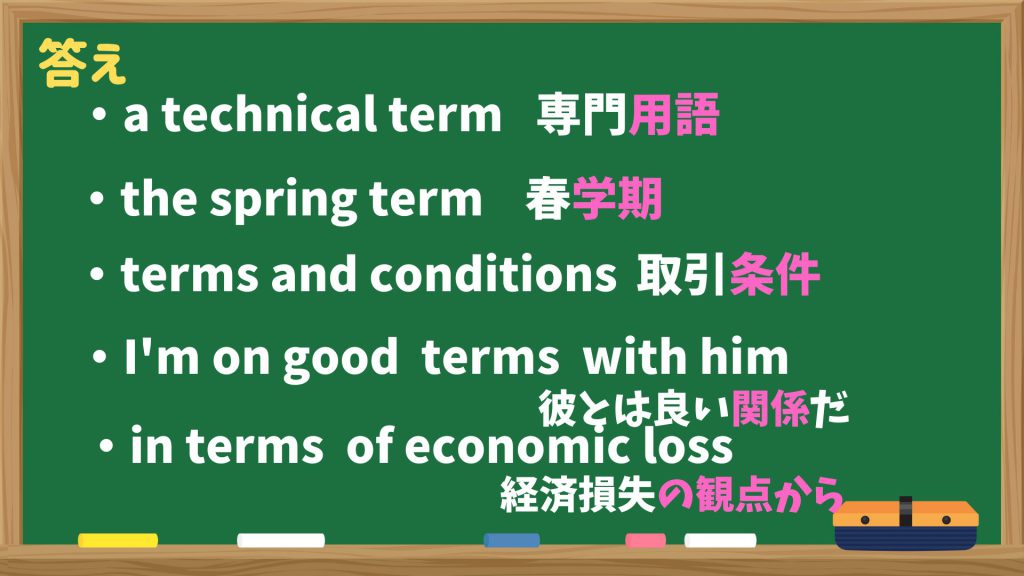 答え

・a technical term 専門用語

・the spring term 春学期

・terms and conditions 取引条件

・I'm on good terms with him
彼とは良い関係だ

・in terms of economic loss
経済損失の観点から